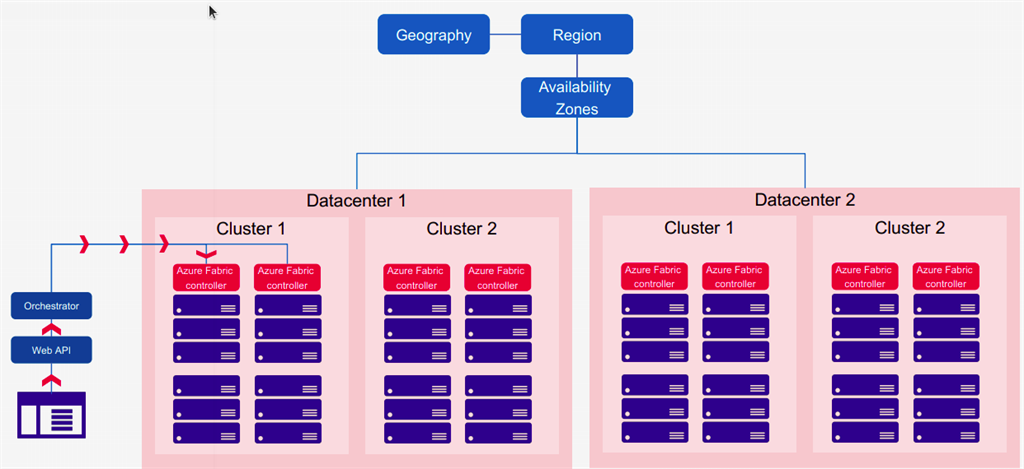 Geography

Region

Availability Zones

Datacenter 1

Cluster 1

Azure Fabric controller

Azure Fabric controller

Cluster 2

Azure Fabric controller

Azure Fabric controller

Datacenter 2

Cluster 1

Azure Fabric controller

Azure Fabric controller

Cluster 2

Azure Fabric controller

Azure Fabric controller

Orchestrator

Web API